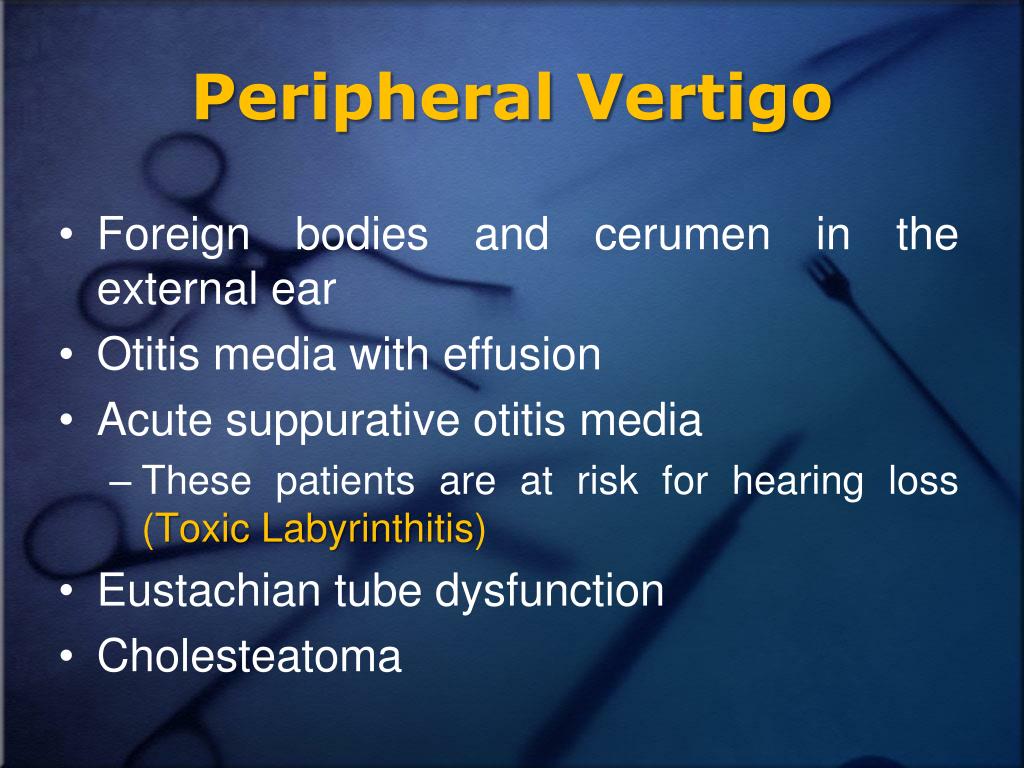 Peripheral Vertigo

• Foreign bodies and cerumen in the external ear
• Otitis media with effusion
• Acute suppurative otitis media
– These patients are at risk for hearing loss (Toxic Labyrinthitis)
• Eustachian tube dysfunction
• Cholesteatoma